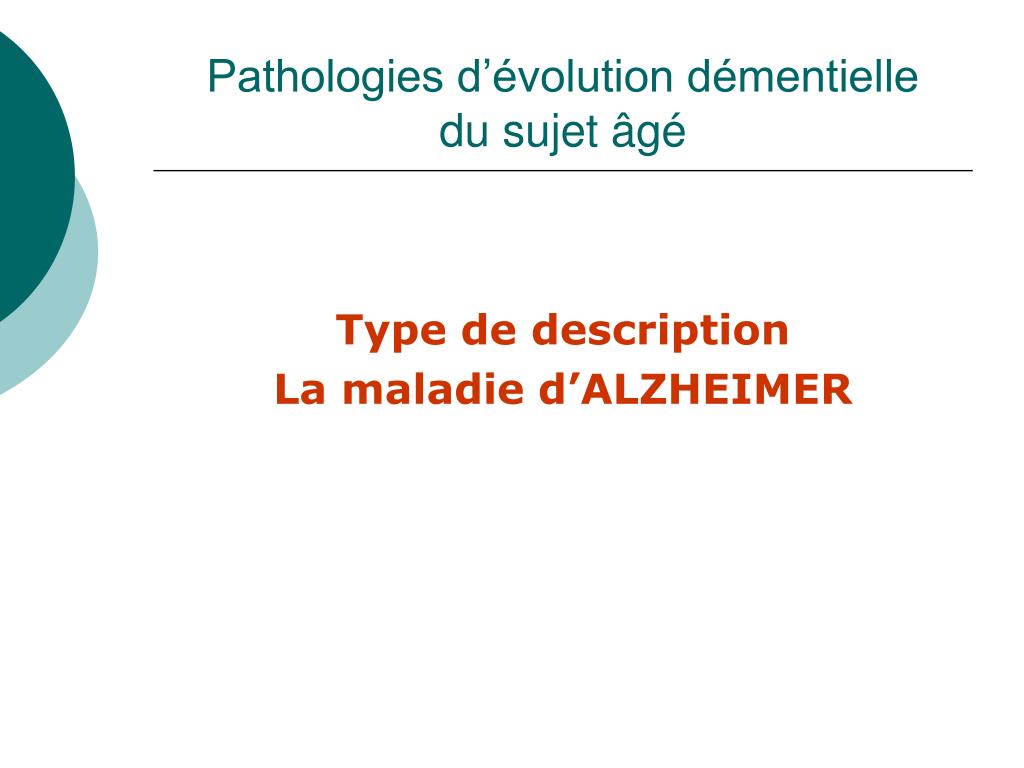 Pathologies d’évolution démentielle du sujet âgé

Type de description
La maladie d’ALZHEIMER